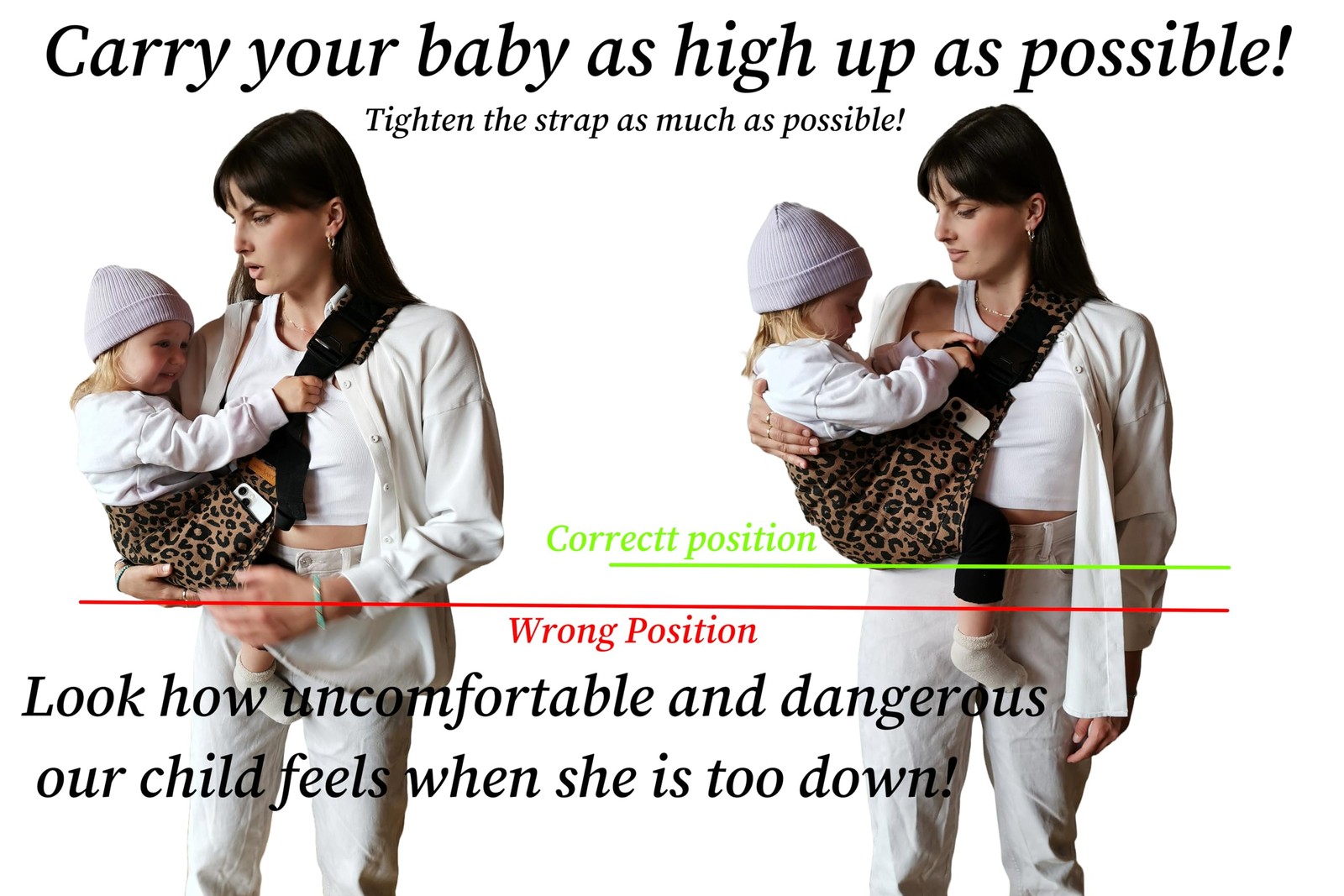 Carry your baby as high up as possible!

Tighten the strap as much as possible!

Correctt position

Wrong Position

Look how uncomfortable and dangerous our child feels when she is too down!